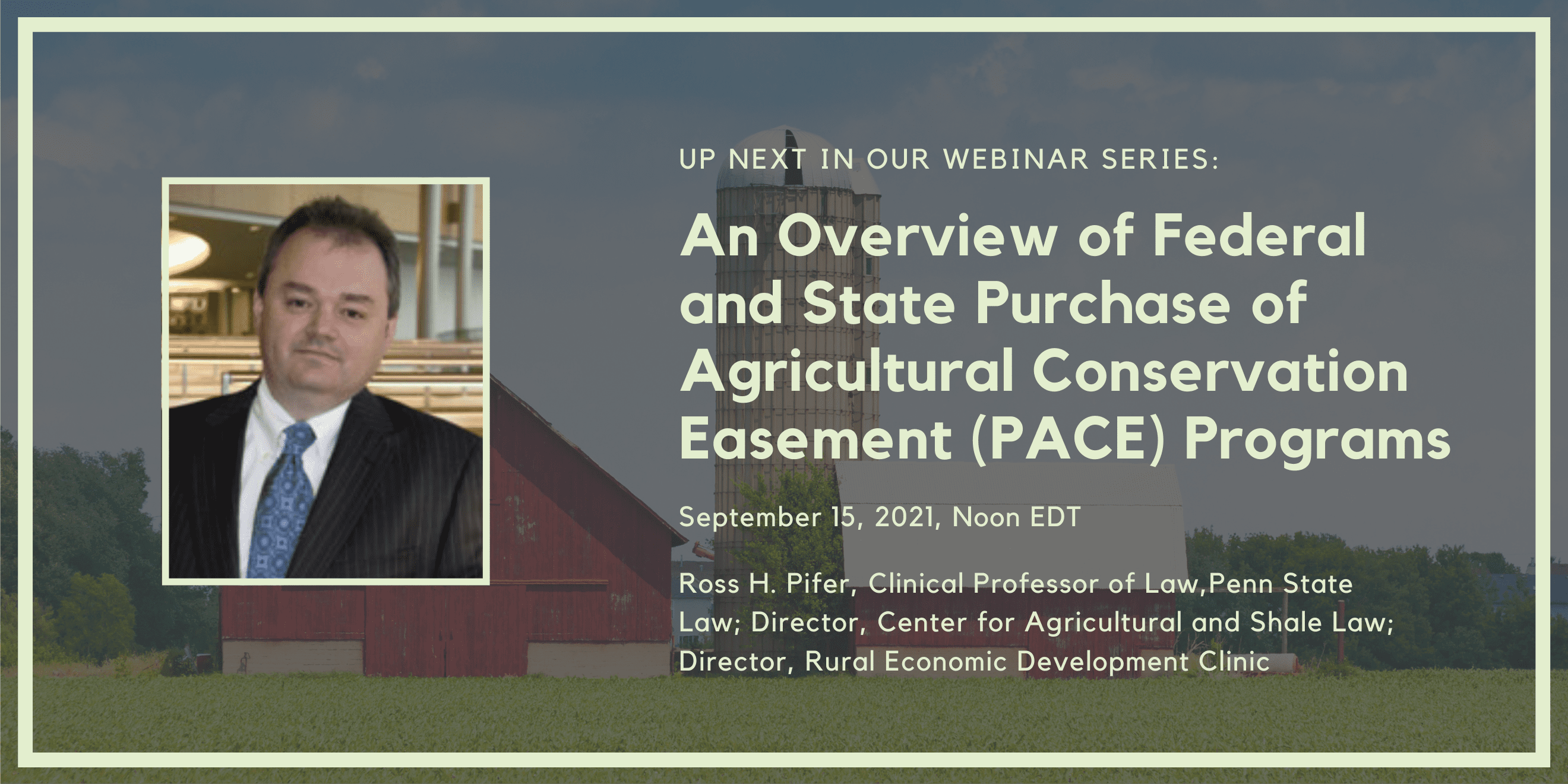 UP NEXT IN OUR WEBINAR SERIES:

An Overview of Federal and State Purchase of Agricultural Conservation Easement (PACE) Programs

September 15, 2021, Noon EDT

Ross H. Pifer, Clinical Professor of Law,Penn State Law; Director, Center for Agricultural and Shale Law; Director, Rural Economic Development Clinic